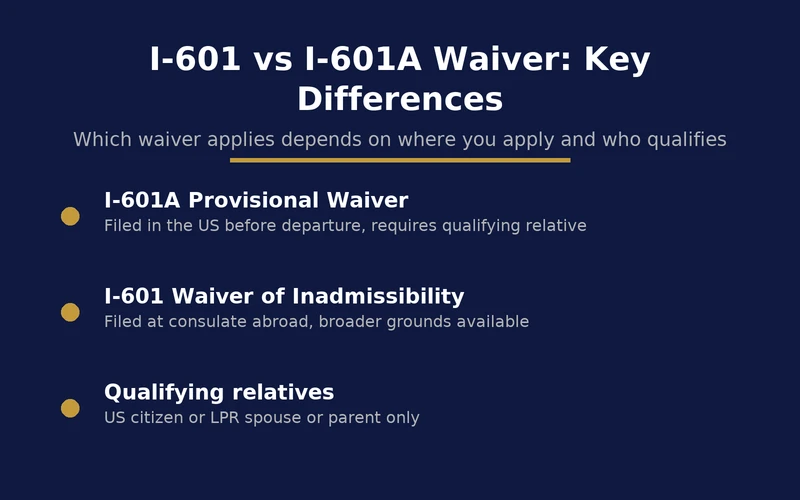 I-601 vs I-601A Waiver: Key Differences

Which waiver applies depends on where you apply and who qualifies

I-601A Provisional Waiver
Filed in the US before departure, requires qualifying relative

I-601 Waiver of Inadmissibility
Filed at consulate abroad, broader grounds available

Qualifying relatives
US citizen or LPR spouse or parent only